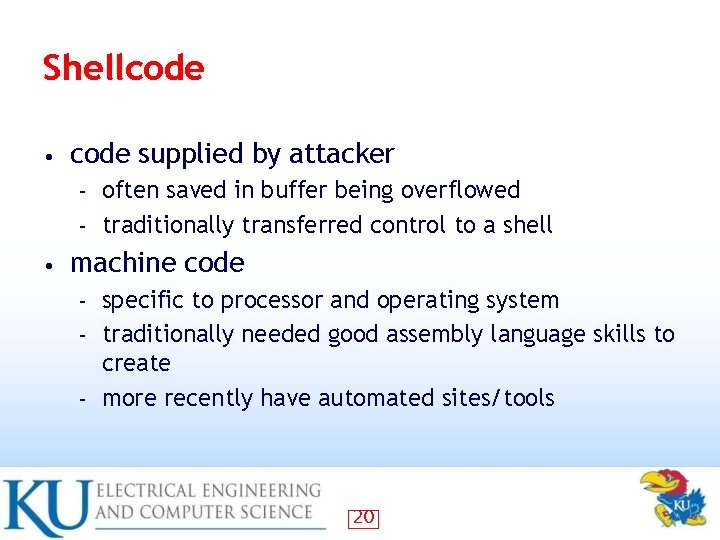 Shellcode

• code supplied by attacker
  - often saved in buffer being overflowed
  - traditionally transferred control to a shell
• machine code
  - specific to processor and operating system
  - traditionally needed good assembly language skills to create
  - more recently have automated sites/tools

KU ELECTRICAL ENGINEERING AND COMPUTER SCIENCE

20

KU